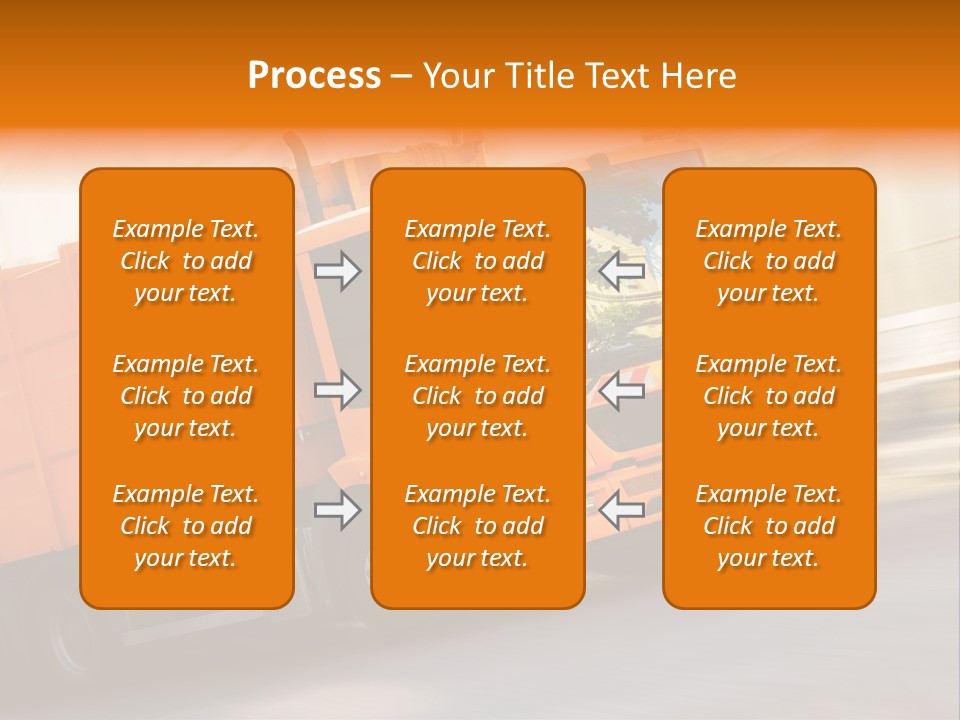 Process – Your Title Text Here

Example Text. Click to add your text.

Example Text. Click to add your text.

Example Text. Click to add your text.

Example Text. Click to add your text.

Example Text. Click to add your text.

Example Text. Click to add your text.

Example Text. Click to add your text.

Example Text. Click to add your text.

Example Text. Click to add your text.